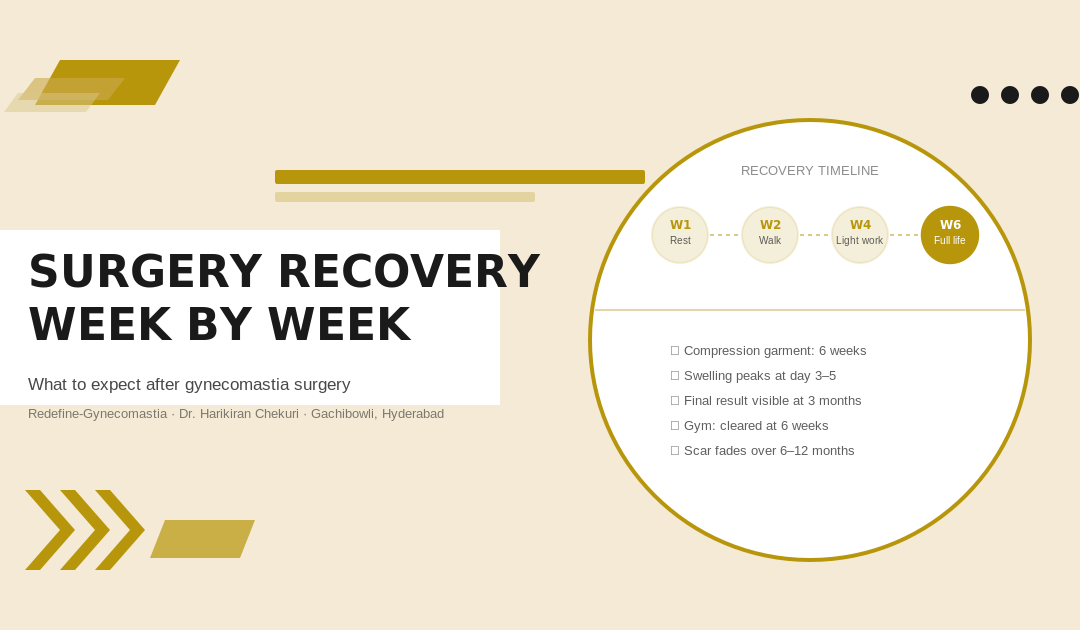 SURGERY RECOVERY WEEK BY WEEK

What to expect after gynecomastia surgery

Redefine-Gynecomastia · Dr. Harikiran Chekuri · Gachibowli, Hyderabad

RECOVERY TIMELINE

W1 Rest
W2 Walk
W4 Light work
W6 Full life

☐ Compression garment: 6 weeks
☐ Swelling peaks at day 3–5
☐ Final result visible at 3 months
☐ Gym: cleared at 6 weeks
☐ Scar fades over 6–12 months